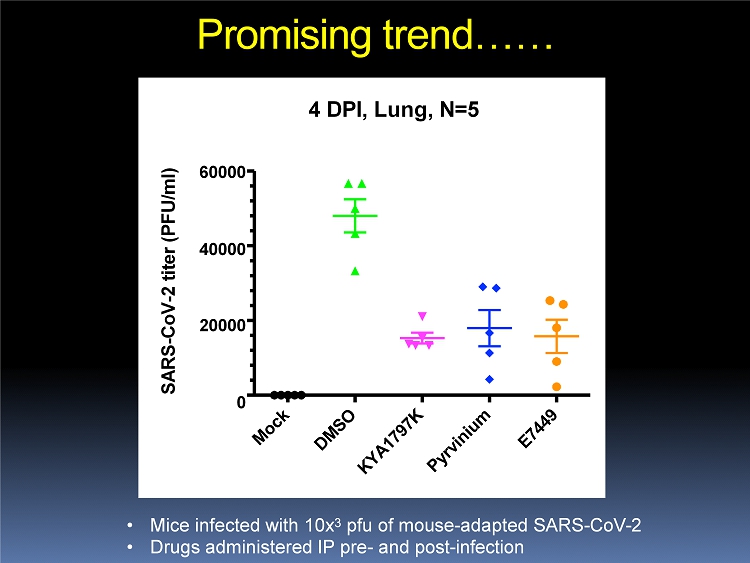 Promising trend……

4 DPI, Lung, N=5

SARS-CoV-2 titer (PFU/ml)

60000
40000
20000
0

Mock
DMSO
KYA1797K
Pyrvinium
E7449

• Mice infected with $10x^3$ pfu of mouse-adapted SARS-CoV-2
• Drugs administered IP pre- and post-infection